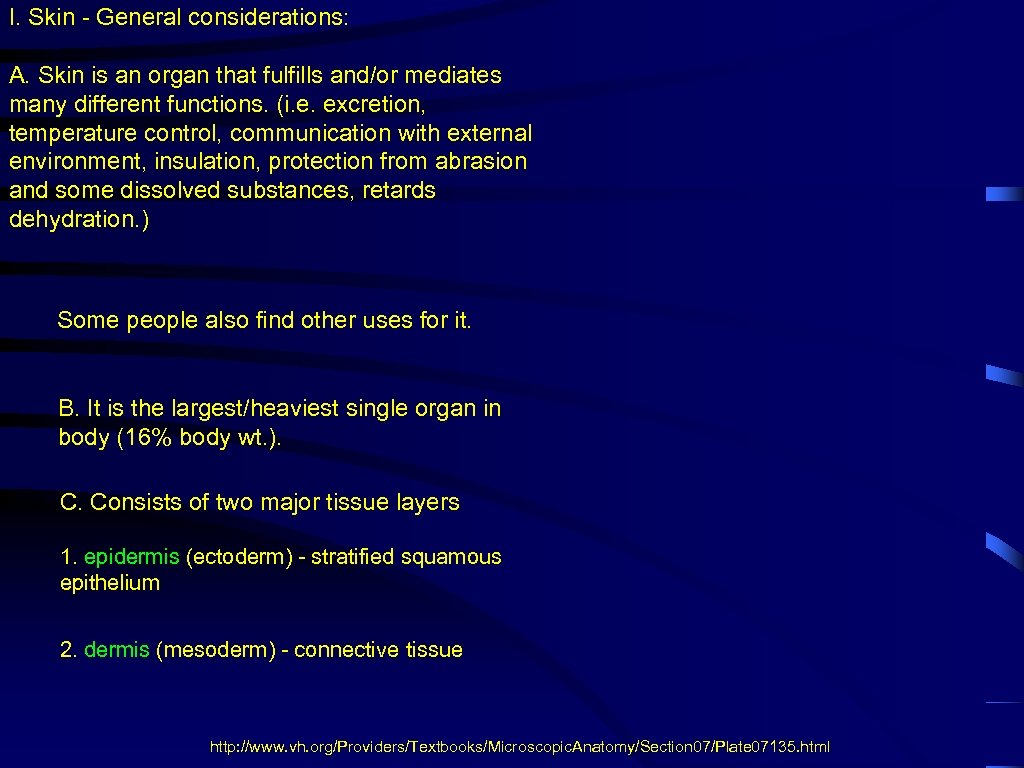 I. Skin - General considerations:

A. Skin is an organ that fulfills and/or mediates many different functions. (i.e. excretion, temperature control, communication with external environment, insulation, protection from abrasion and some dissolved substances, retards dehydration.)

Some people also find other uses for it.

B. It is the largest/heaviest single organ in body (16% body wt.).

C. Consists of two major tissue layers

1. epidermis (ectoderm) - stratified squamous epithelium

2. dermis (mesoderm) - connective tissue

http://www.vh.org/Providers/Textbooks/MicroscopicAnatomy/Section07/Plate07135.html